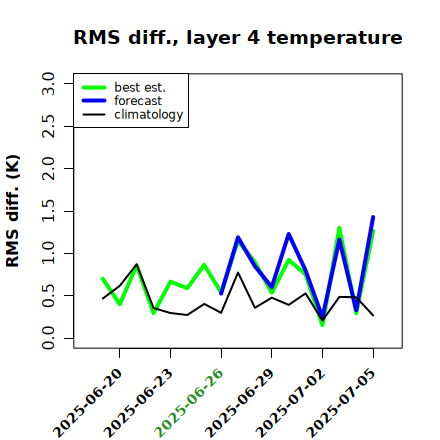 RMS diff., layer 4 temperature

best est.
forecast
climatology

RMS diff. (K)

3.0
2.5
2.0
1.5
1.0
0.5
0.0

2025-06-20
2025-06-23
2025-06-26
2025-06-29
2025-07-02
2025-07-05